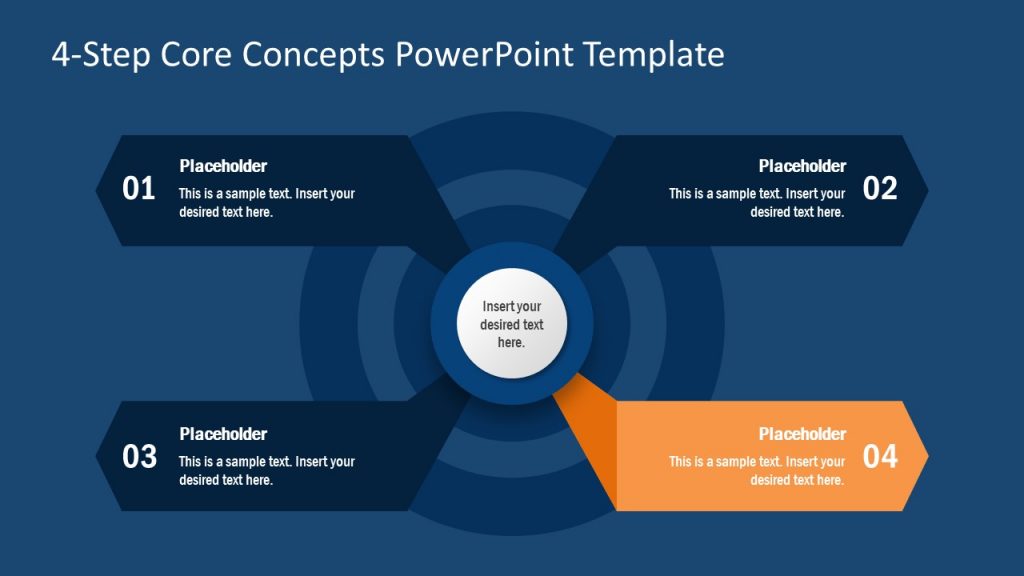 4-Step Core Concepts PowerPoint Template

01
Placeholder
This is a sample text. Insert your desired text here.

Placeholder
This is a sample text. Insert your desired text here.
02

Insert your desired text here.

03
Placeholder
This is a sample text. Insert your desired text here.

Placeholder
This is a sample text. Insert your desired text here.
04